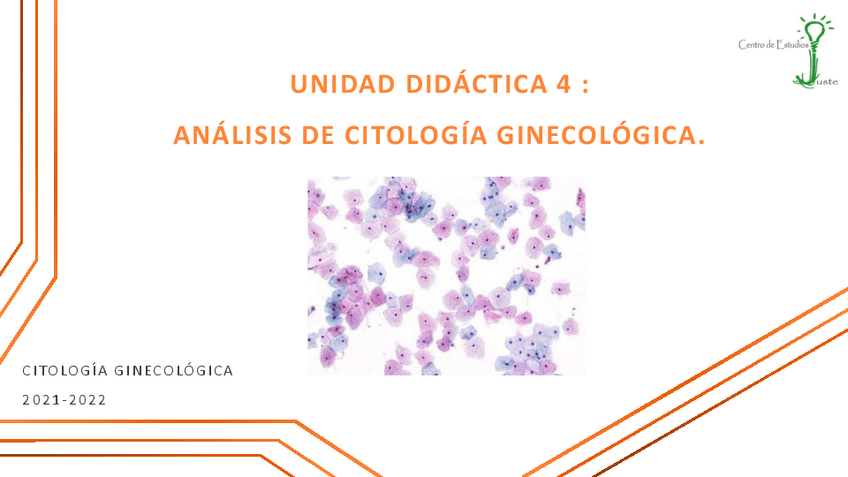 Centro de Estudios Juste

UNIDAD DIDÁCTICA 4 :

ANÁLISIS DE CITOLOGÍA GINECOLÓGICA.

CITOLOGÍA GINECOLÓGICA

2021-2022